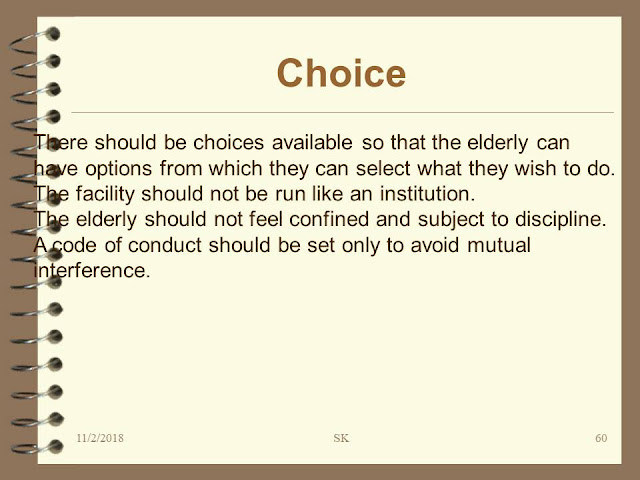 Choice

There should be choices available so that the elderly can have options from which they can select what they wish to do.
The facility should not be run like an institution.
The elderly should not feel confined and subject to discipline.
A code of conduct should be set only to avoid mutual interference.

11/2/2018 SK 60